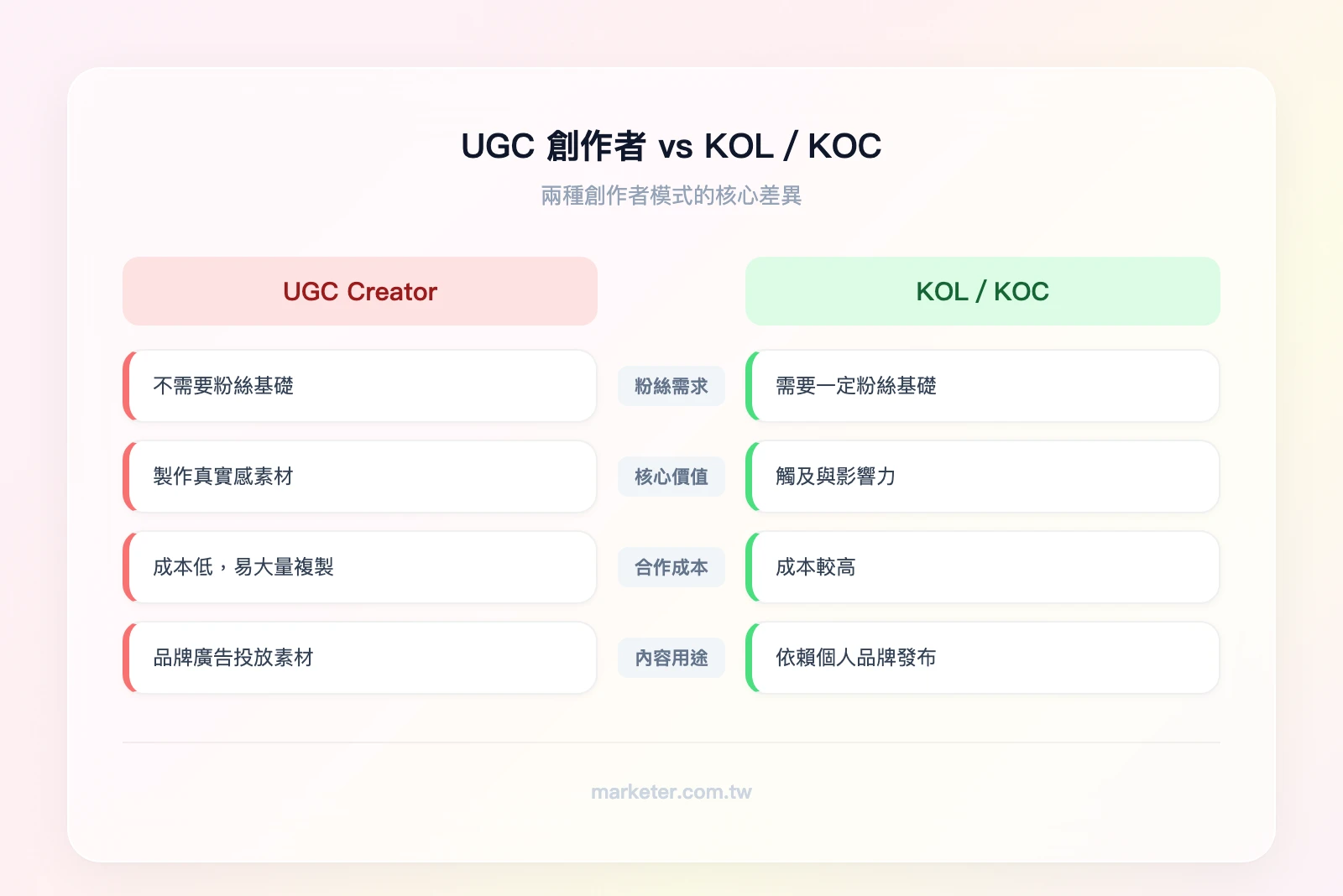 UGC 創作者 vs KOL / KOC

兩種創作者模式的核心差異

| UGC Creator | | KOL / KOC |
|---|---|---|
| 不需要粉絲基礎 | 粉絲需求 | 需要一定粉絲基礎 |
| 製作真實感素材 | 核心價值 | 觸及與影響力 |
| 成本低，易大量複製 | 合作成本 | 成本較高 |
| 品牌廣告投放素材 | 內容用途 | 依賴個人品牌發布 |

marketer.com.tw